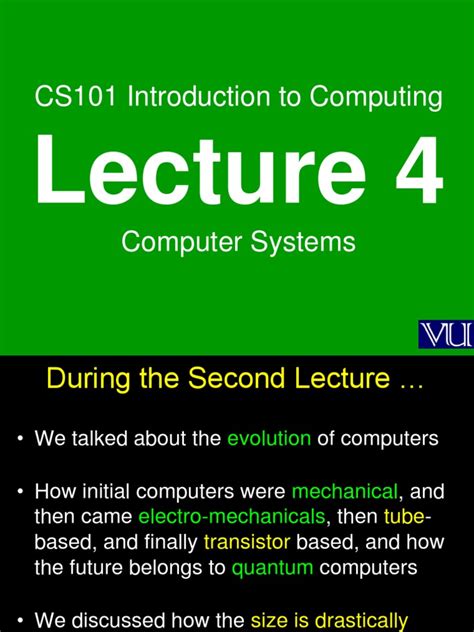 CS101 Introduction to Computing

Lecture 4

Computer Systems

VU

During the Second Lecture …

• We talked about the evolution of computers

• How initial computers were mechanical, and then came electro-mechanicals, then tube-based, and finally transistor based, and how the future belongs to quantum computers

• We discussed how the size is drastically